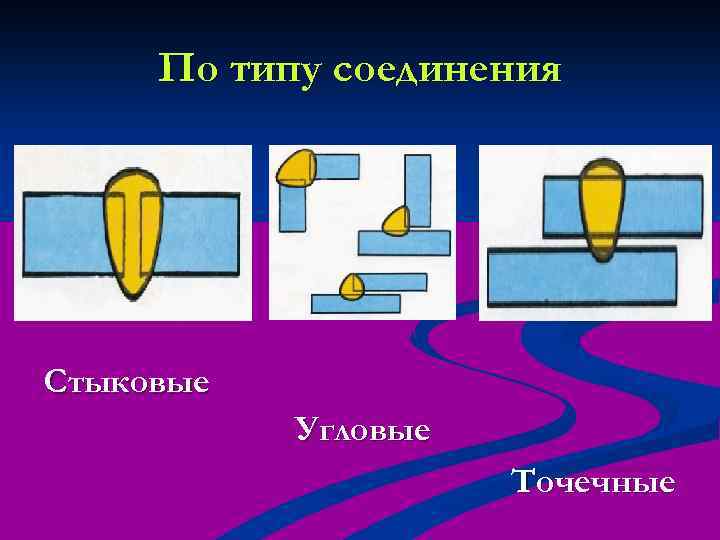 По типу соединения

Стыковые

Угловые

Точечные